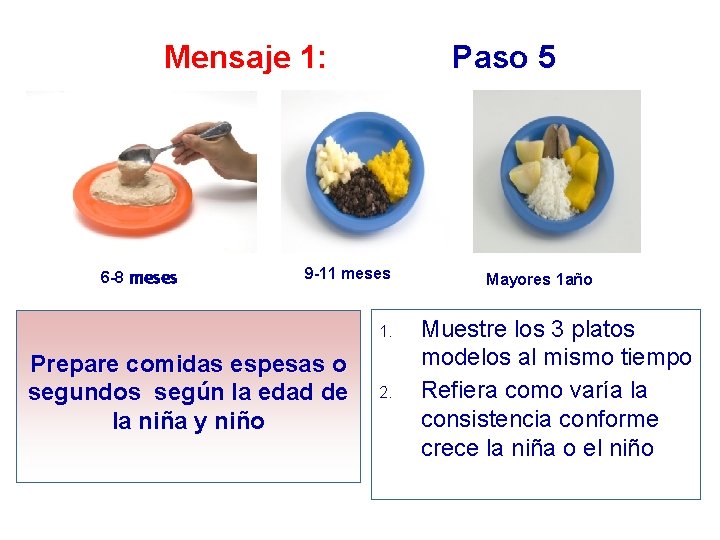 Mensaje 1: Paso 5

6-8 meses

9-11 meses

Mayores 1año

Prepare comidas espesas o segundos según la edad de la niña y niño

1. Muestre los 3 platos modelos al mismo tiempo
2. Refiera como varía la consistencia conforme crece la niña o el niño